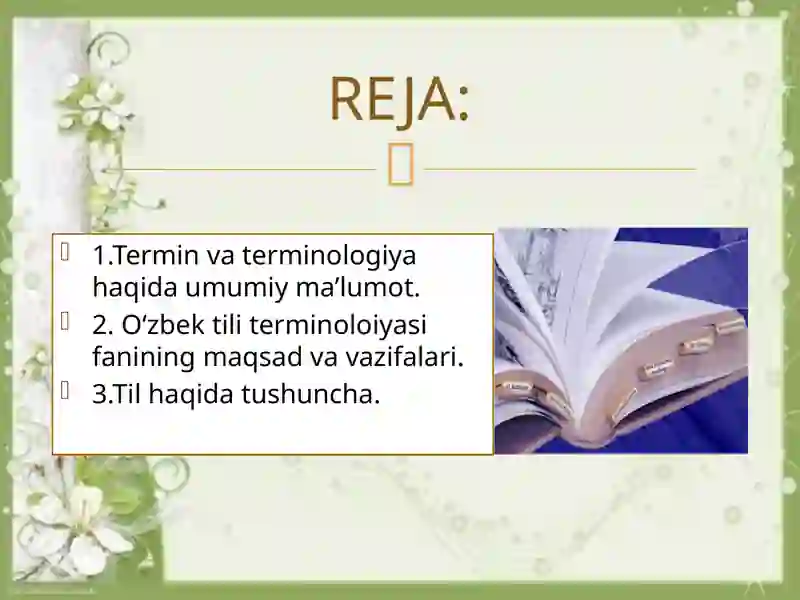 REJA:

1.Termin va terminologiya haqida umumiy ma’lumot.

2. O‘zbek tili terminoloiyasi fanining maqsad va vazifalari.

3.Til haqida tushuncha.